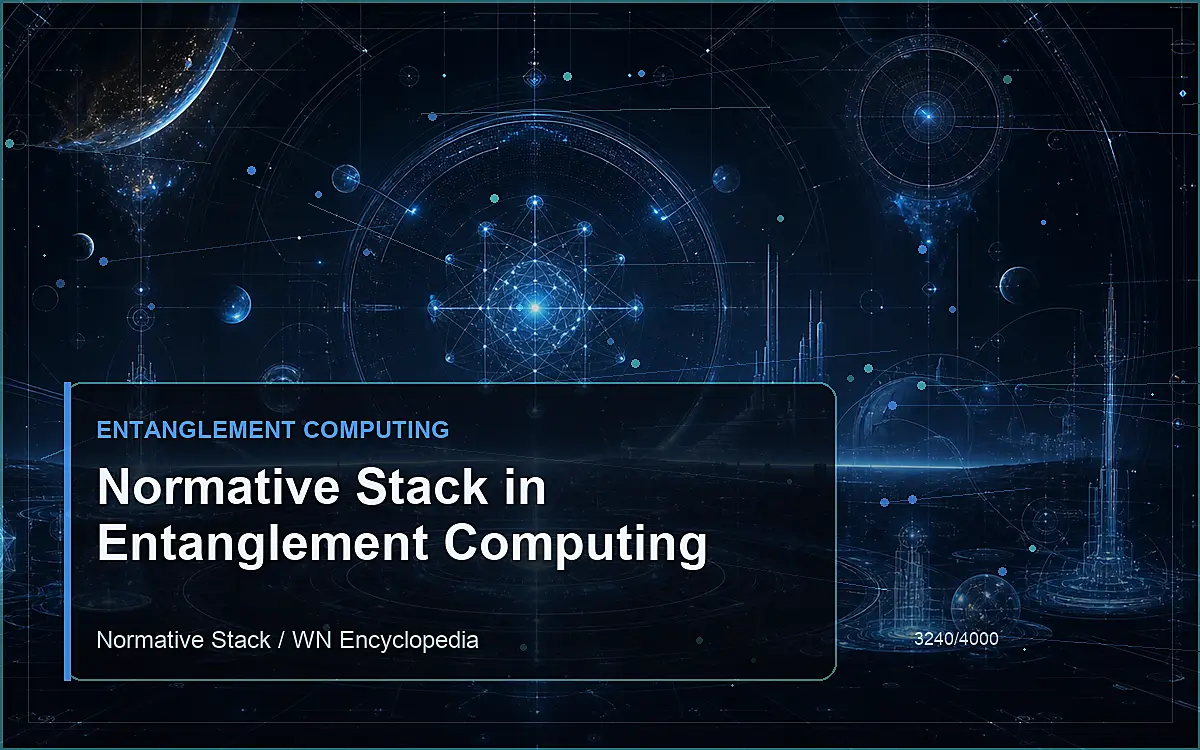 ENTANGLEMENT COMPUTING

Normative Stack in Entanglement Computing

Normative Stack / WN Encyclopedia

3240/4000